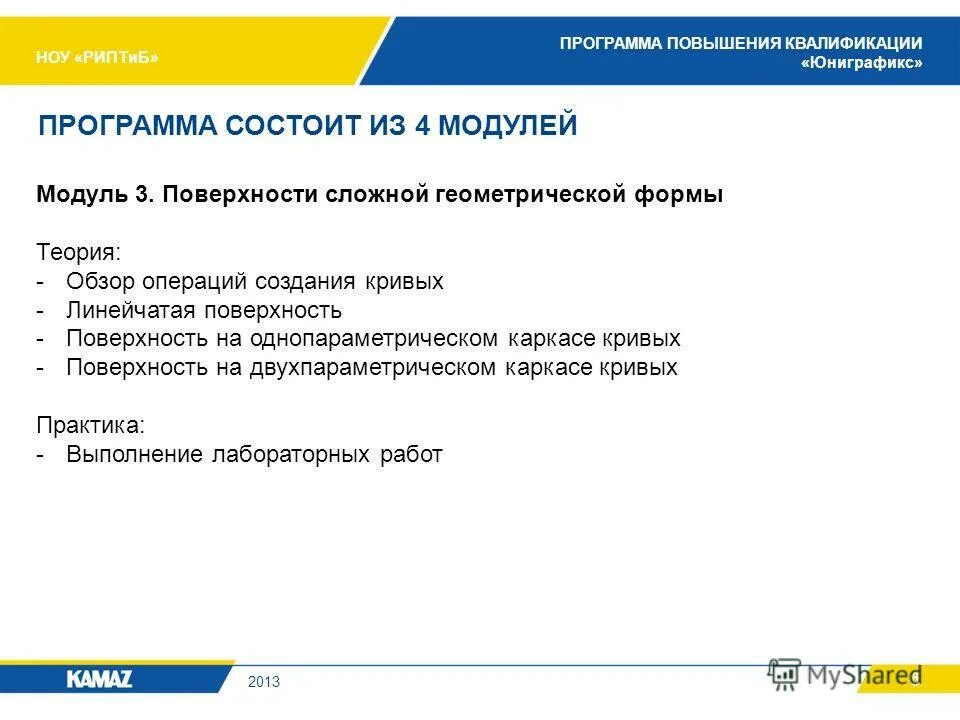 НОУ «РИПТиБ»

ПРОГРАММА ПОВЫШЕНИЯ КВАЛИФИКАЦИИ «Юниграфикс»

ПРОГРАММА СОСТОИТ ИЗ 4 МОДУЛЕЙ

Модуль 3. Поверхности сложной геометрической формы

Теория:
- Обзор операций создания кривых
- Линейчатая поверхность
- Поверхность на однопараметрическом каркасе кривых
- Поверхность на двухпараметрическом каркасе кривых

Практика:
- Выполнение лабораторных работ

KAMAZ

2013

MyShared